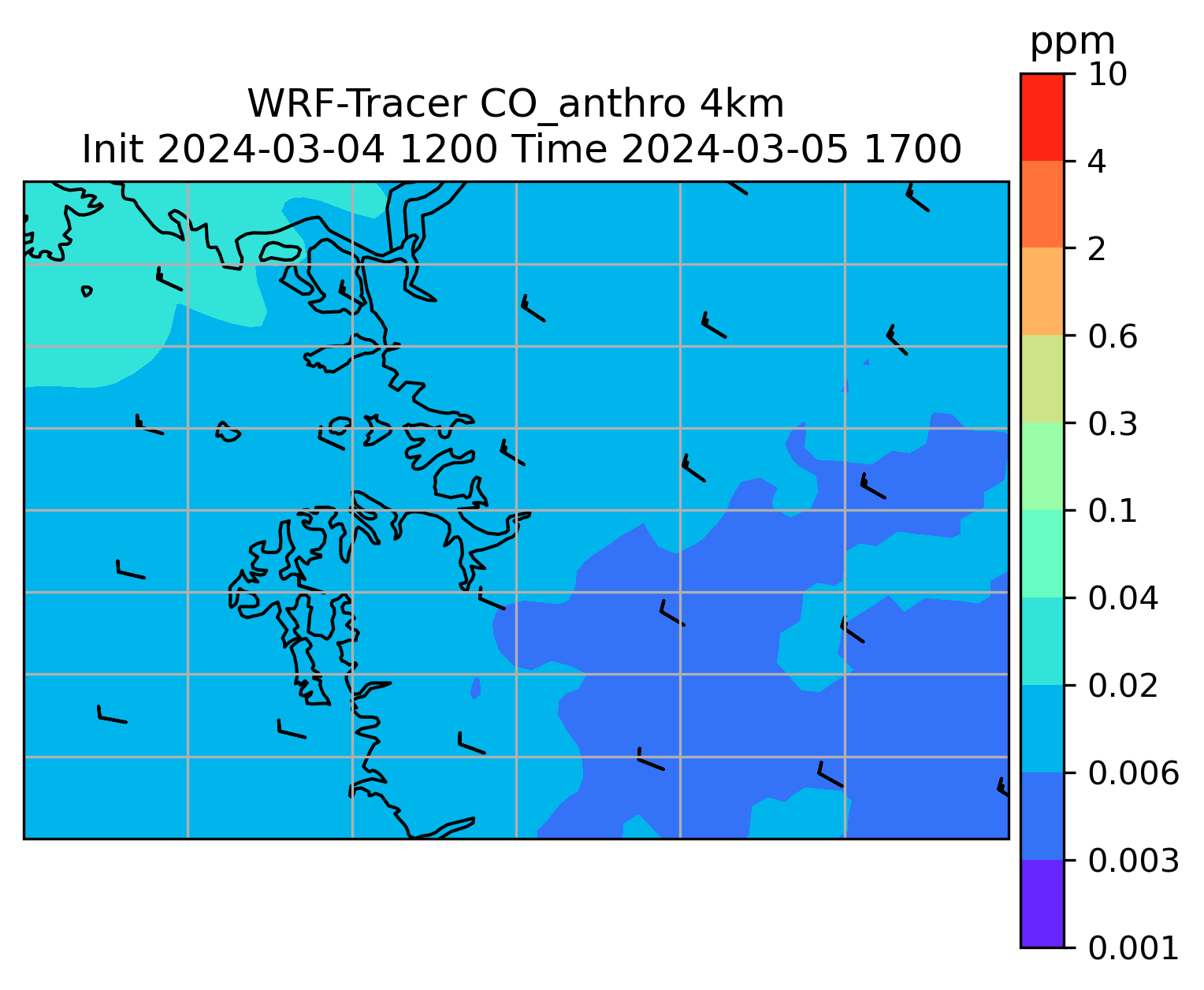 WRF-Tracer CO_anthro 4km
Init 2024-03-04 1200 Time 2024-03-05 1700

ppm
10
4
2
0.6
0.3
0.1
0.04
0.02
0.006
0.003
0.001